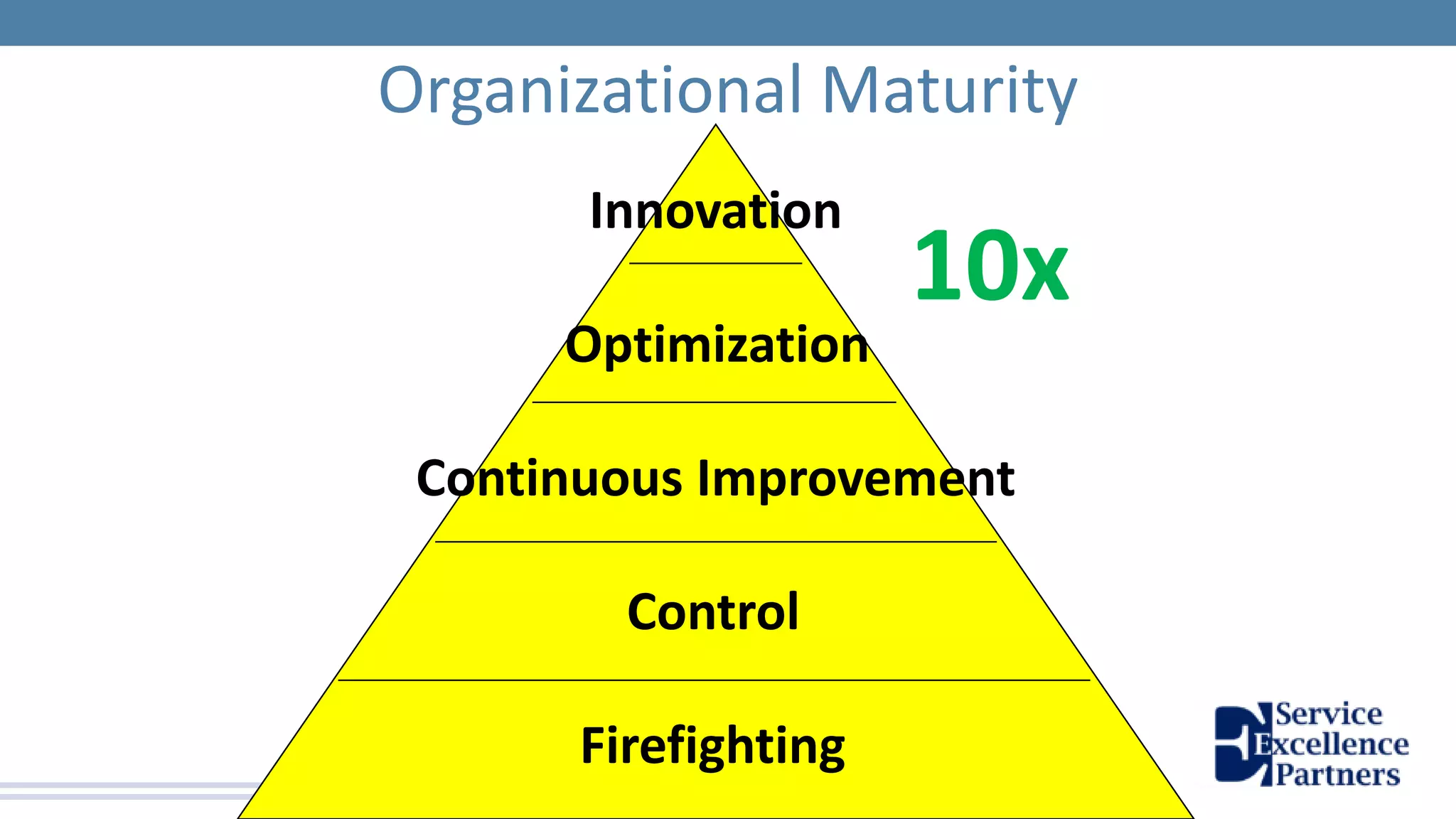 Organizational Maturity

Innovation

10x

Optimization

Continuous Improvement

Control

Firefighting

Service Excellence Partners